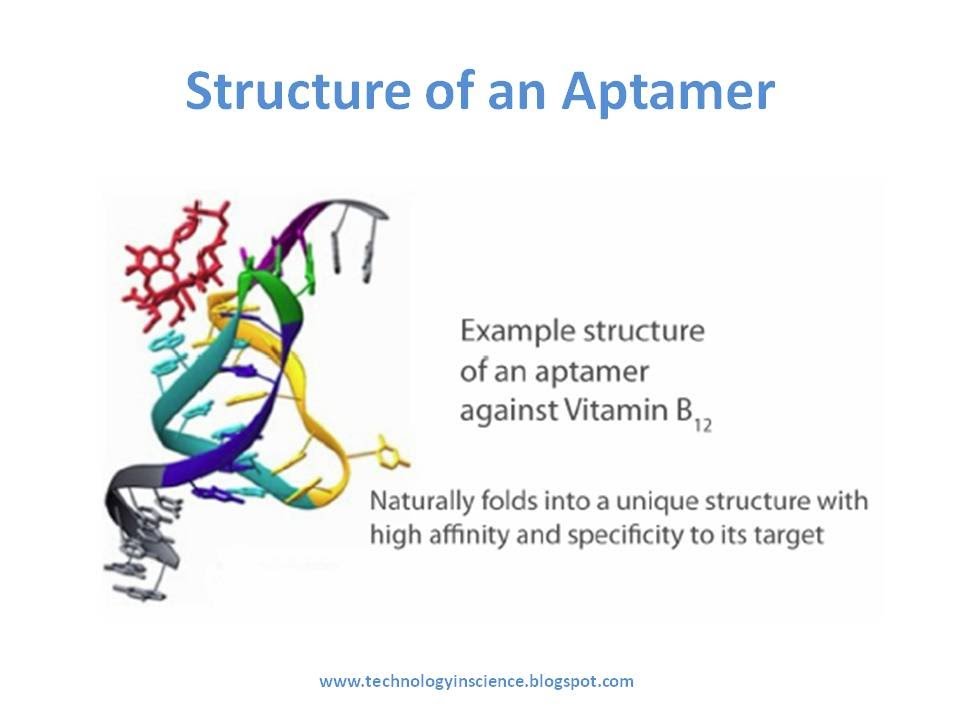 Structure of an Aptamer

Example structure of an aptamer against Vitamin $B_{12}$

Naturally folds into a unique structure with high affinity and specificity to its target

www.technologyinscience.blogspot.com